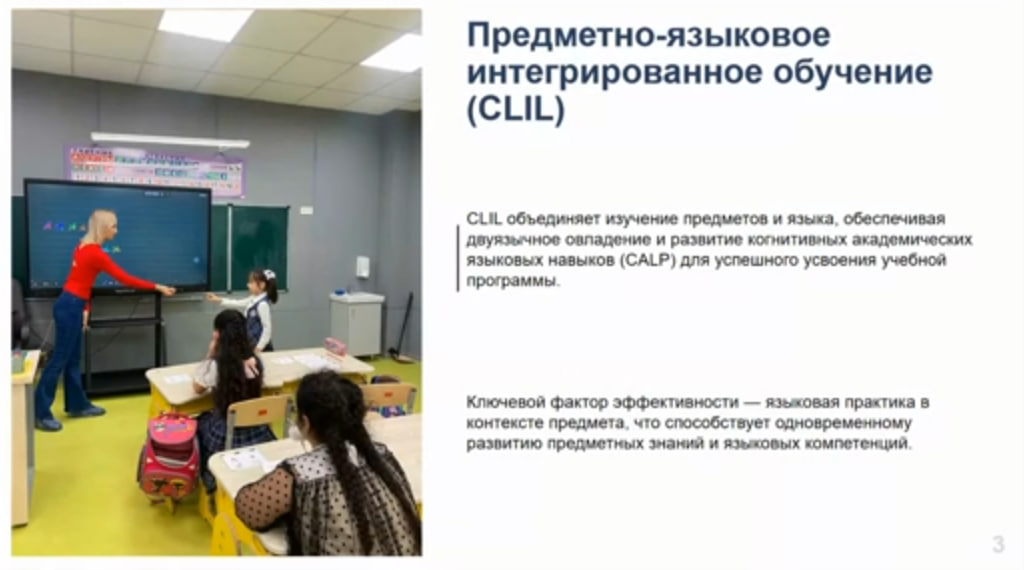 Предметно-языковое интегрированное обучение (CLIL)

CLIL объединяет изучение предметов и языка, обеспечивая двуязычное овладение и развитие когнитивных академических языковых навыков (CALP) для успешного усвоения учебной программы.

Ключевой фактор эффективности — языковая практика в контексте предмета, что способствует одновременному развитию предметных знаний и языковых компетенций.

3